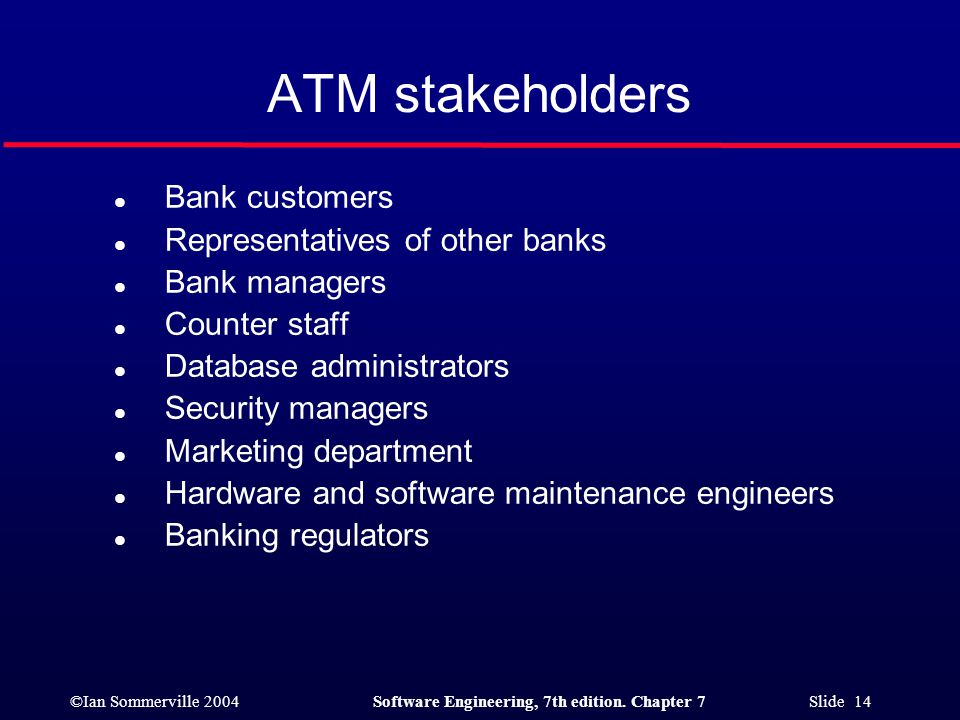 ATM stakeholders

- Bank customers
- Representatives of other banks
- Bank managers
- Counter staff
- Database administrators
- Security managers
- Marketing department
- Hardware and software maintenance engineers
- Banking regulators

©Ian Sommerville 2004 Software Engineering, 7th edition. Chapter 7 Slide 14